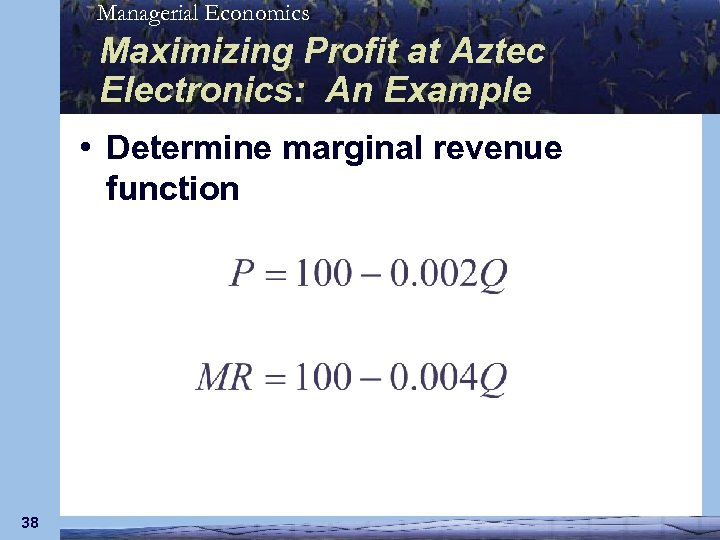 Managerial Economics

Maximizing Profit at Aztec Electronics: An Example

• Determine marginal revenue function

$P = 100 - 0.002Q$

$MR = 100 - 0.004Q$

38